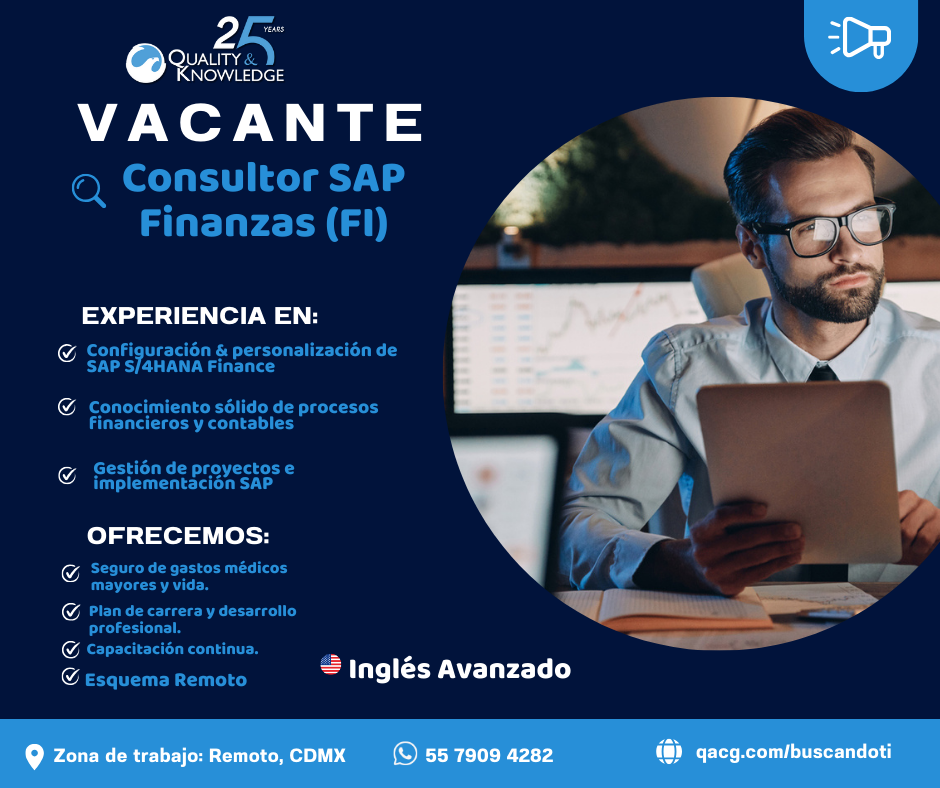 25 YEARS
QUALITY & KNOWLEDGE

VACANTE

Consultor SAP Finanzas (FI)

EXPERIENCIA EN:

Configuración & personalización de SAP S/4HANA Finance

Conocimiento sólido de procesos financieros y contables

Gestión de proyectos e implementación SAP

OFRECEMOS:

Seguro de gastos médicos mayores y vida.

Plan de carrera y desarrollo profesional.

Capacitación continua.

Esquema Remoto

Inglés Avanzado

Zona de trabajo: Remoto, CDMX

55 7909 4282

qacg.com/buscandoti